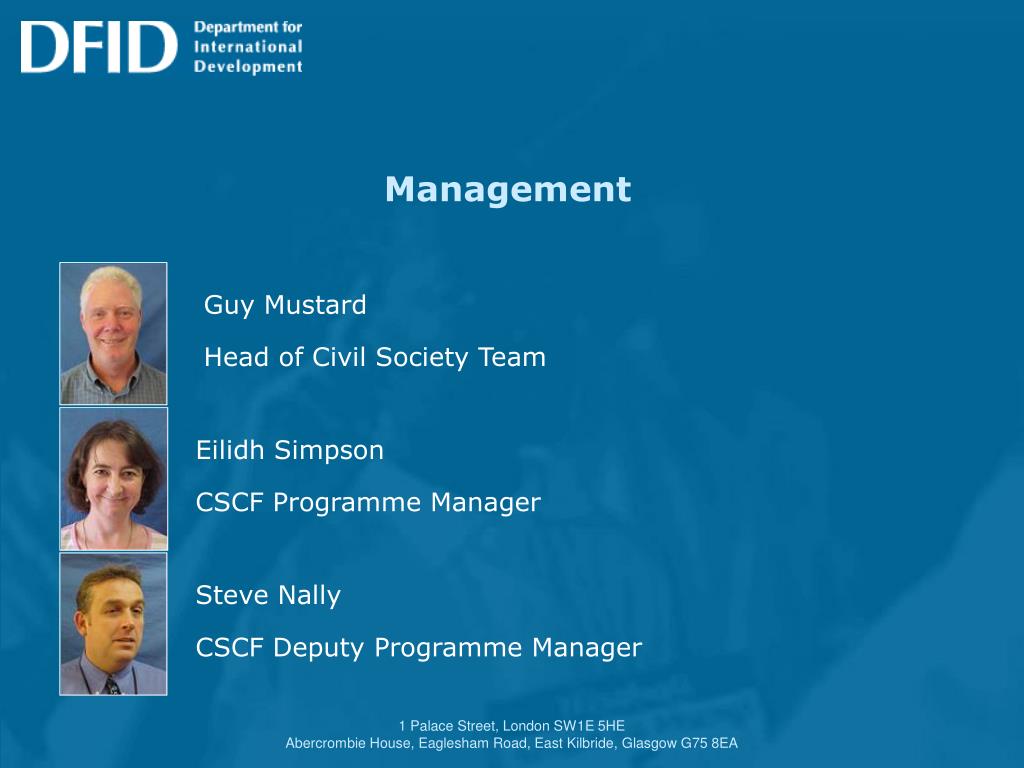 DFID Department for International Development

Management

Guy Mustard

Head of Civil Society Team

Eilidh Simpson

CSCF Programme Manager

Steve Nally

CSCF Deputy Programme Manager

1 Palace Street, London SW1E 5HE
Abercrombie House, Eaglesham Road, East Kilbride, Glasgow G75 8EA